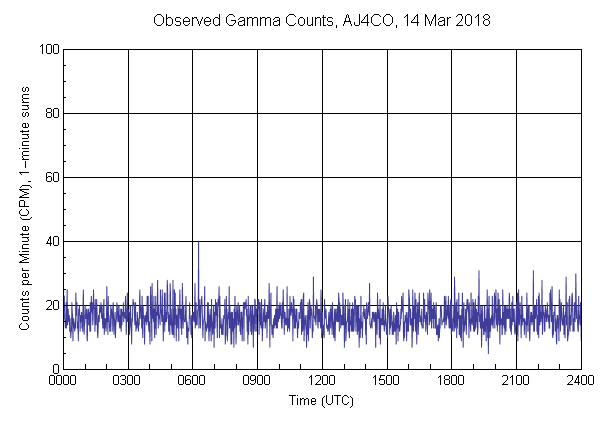 Observed Gamma Counts, AJ4CO, 14 Mar 2018

Counts per Minute (CPM), 1-minute sums

100
80
60
40
20
0

0000 0300 0600 0900 1200 1500 1800 2100 2400

Time (UTC)